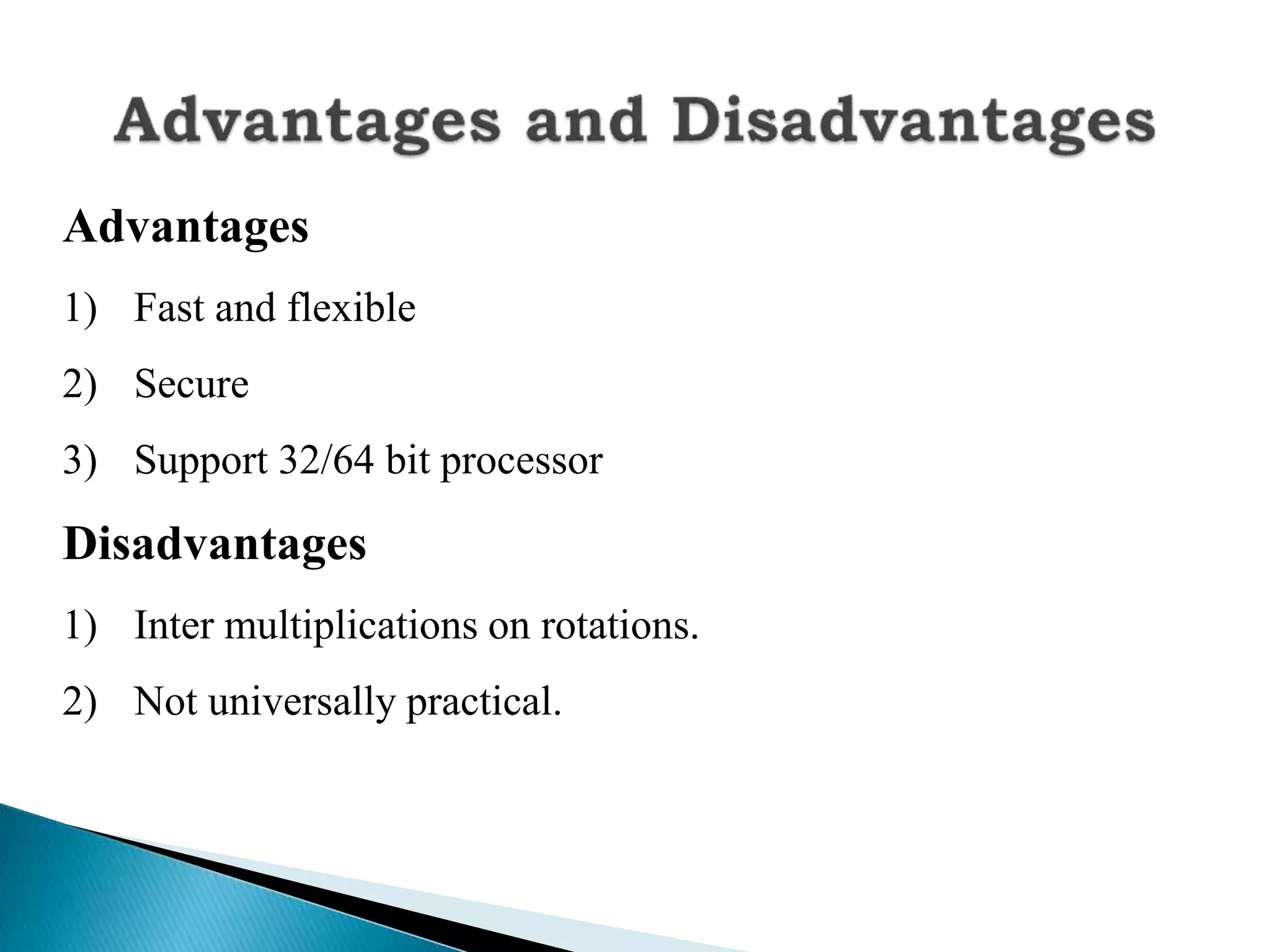 Advantages and Disadvantages

Advantages

1) Fast and flexible

2) Secure

3) Support 32/64 bit processor

Disadvantages

1) Inter multiplications on rotations.

2) Not universally practical.